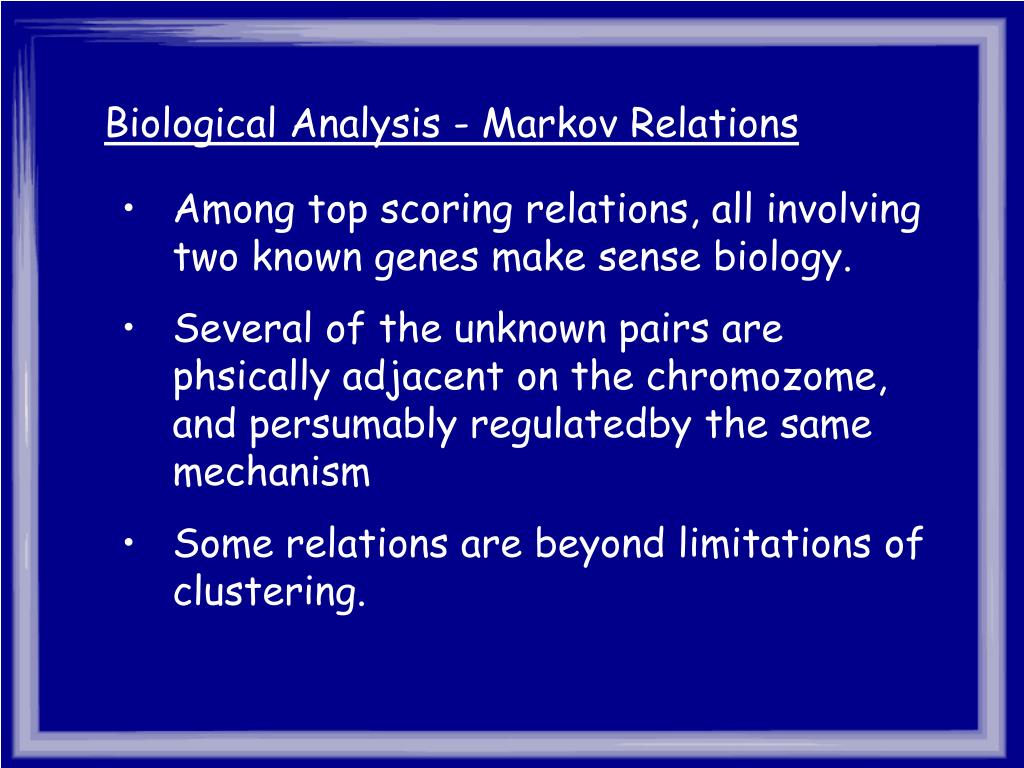 Biological Analysis - Markov Relations

• Among top scoring relations, all involving two known genes make sense biology.

• Several of the unknown pairs are phsically adjacent on the chromozome, and persumably regulatedby the same mechanism

• Some relations are beyond limitations of clustering.